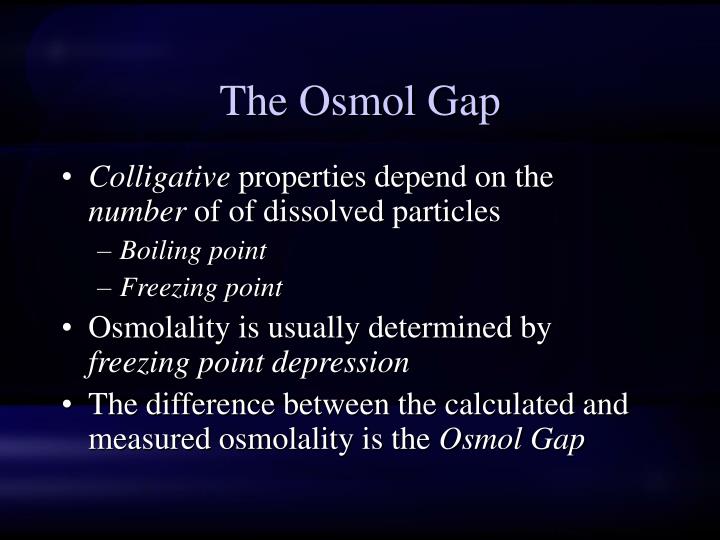 The Osmol Gap

• Colligative properties depend on the number of of dissolved particles
– Boiling point
– Freezing point
• Osmolality is usually determined by freezing point depression
• The difference between the calculated and measured osmolality is the Osmol Gap